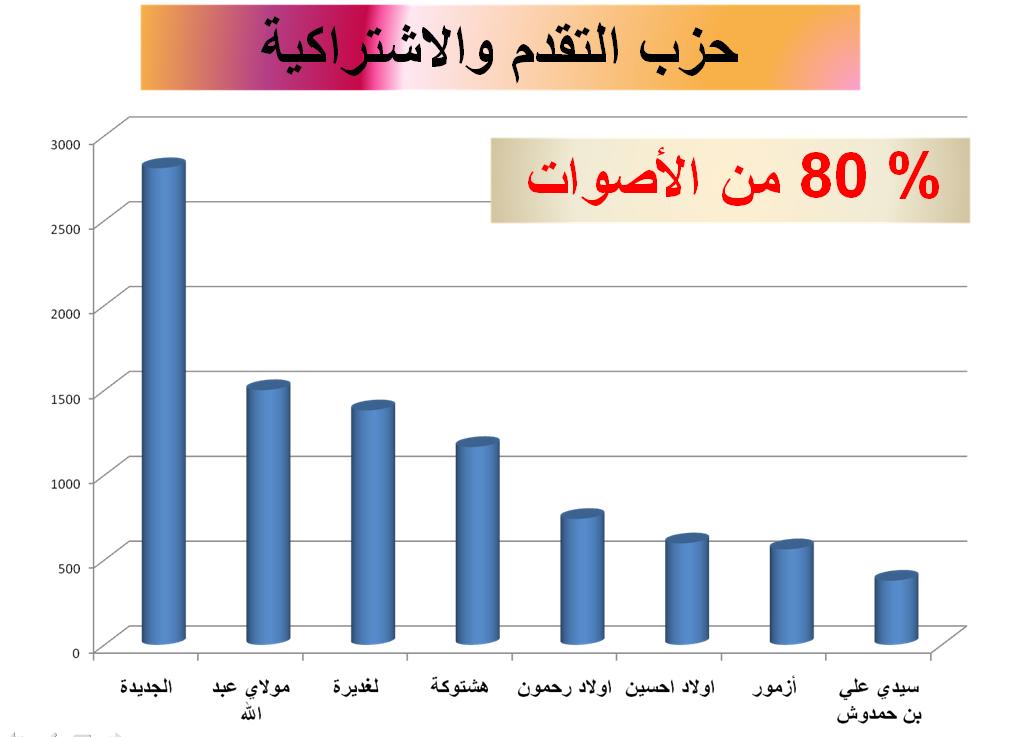 حزب التقدم والاشتراكية

80 % من الأصوات

3000
2500
2000
1500
1000
500
0

الجديدة
مولاي عبد الله
لغديرة
هشتوكة
اولاد رحمون
اولاد احسين
أزمور
سيدي علي بن حمدوش